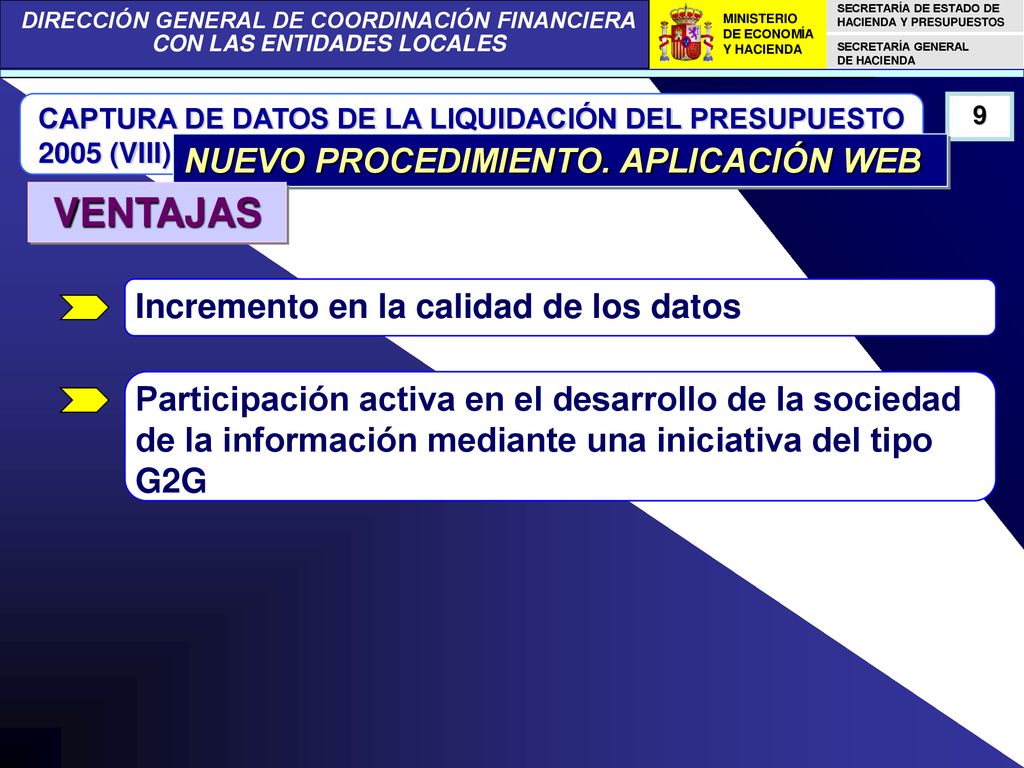 DIRECCIÓN GENERAL DE COORDINACIÓN FINANCIERA CON LAS ENTIDADES LOCALES

MINISTERIO DE ECONOMÍA Y HACIENDA

SECRETARÍA DE ESTADO DE HACIENDA Y PRESUPUESTOS

SECRETARÍA GENERAL DE HACIENDA

CAPTURA DE DATOS DE LA LIQUIDACIÓN DEL PRESUPUESTO 2005 (VIII)

9

NUEVO PROCEDIMIENTO. APLICACIÓN WEB

VENTAJAS

Incremento en la calidad de los datos

Participación activa en el desarrollo de la sociedad de la información mediante una iniciativa del tipo G2G